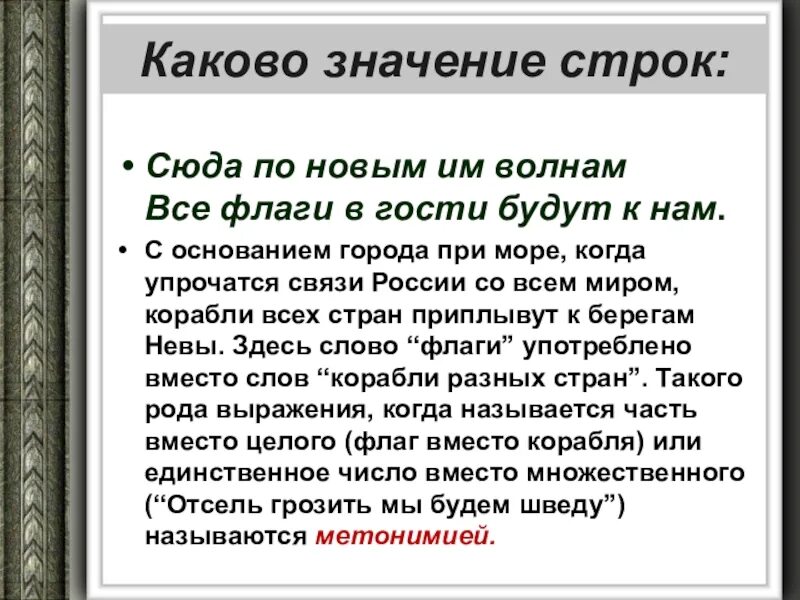 Каково значение строк:

• Сюда по новым им волнам
Все флаги в гости будут к нам.

• С основанием города при море, когда упрочатся связи России со всем миром, корабли всех стран приплывут к берегам Невы. Здесь слово “флаги” употреблено вместо слов “корабли разных стран”. Такого рода выражения, когда называется часть вместо целого (флаг вместо корабля) или единственное число вместо множественного (“Отсель грозить мы будем шведу”) называются метонимией.